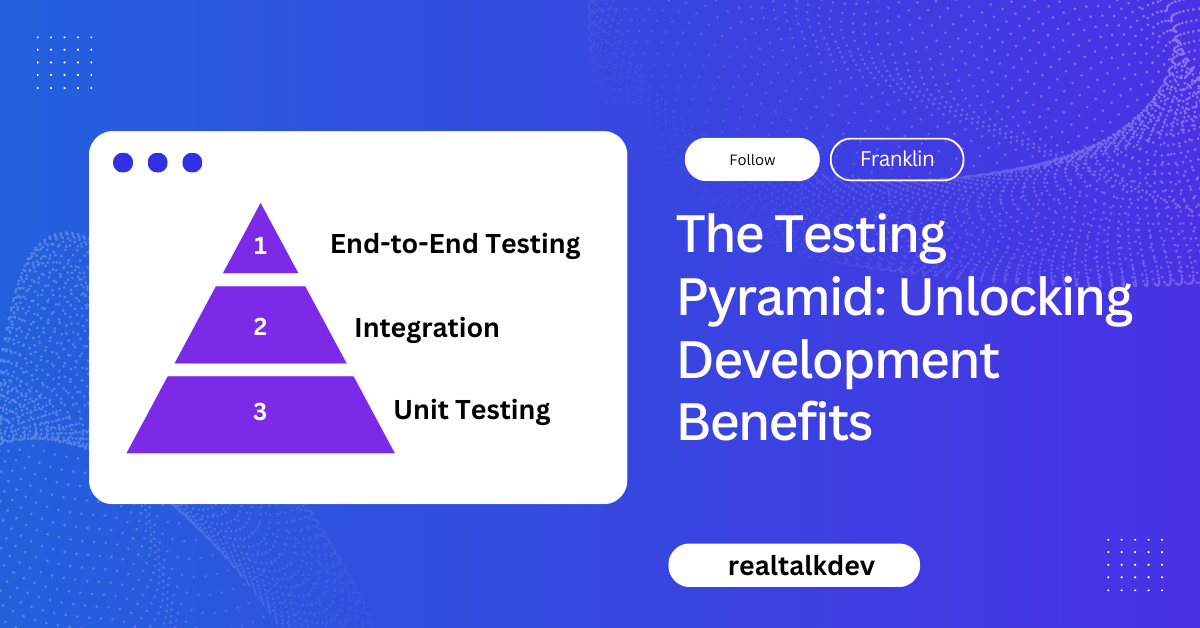 1 End-to-End Testing

2 Integration

3 Unit Testing

Follow

Franklin

The Testing Pyramid: Unlocking Development Benefits

realtalkdev